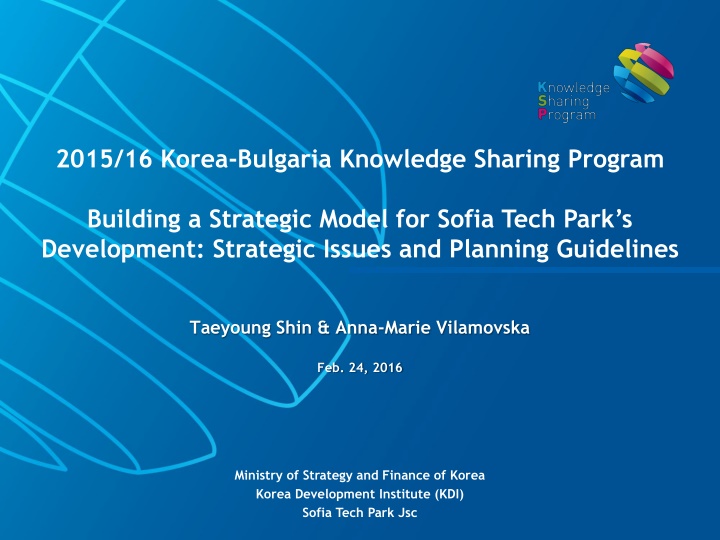 Knowledge Sharing Program

2015/16 Korea-Bulgaria Knowledge Sharing Program

Building a Strategic Model for Sofia Tech Park's Development: Strategic Issues and Planning Guidelines

Taeyoung Shin & Anna-Marie Vilamovska

Feb. 24, 2016

Ministry of Strategy and Finance of Korea
Korea Development Institute (KDI)
Sofia Tech Park Jsc